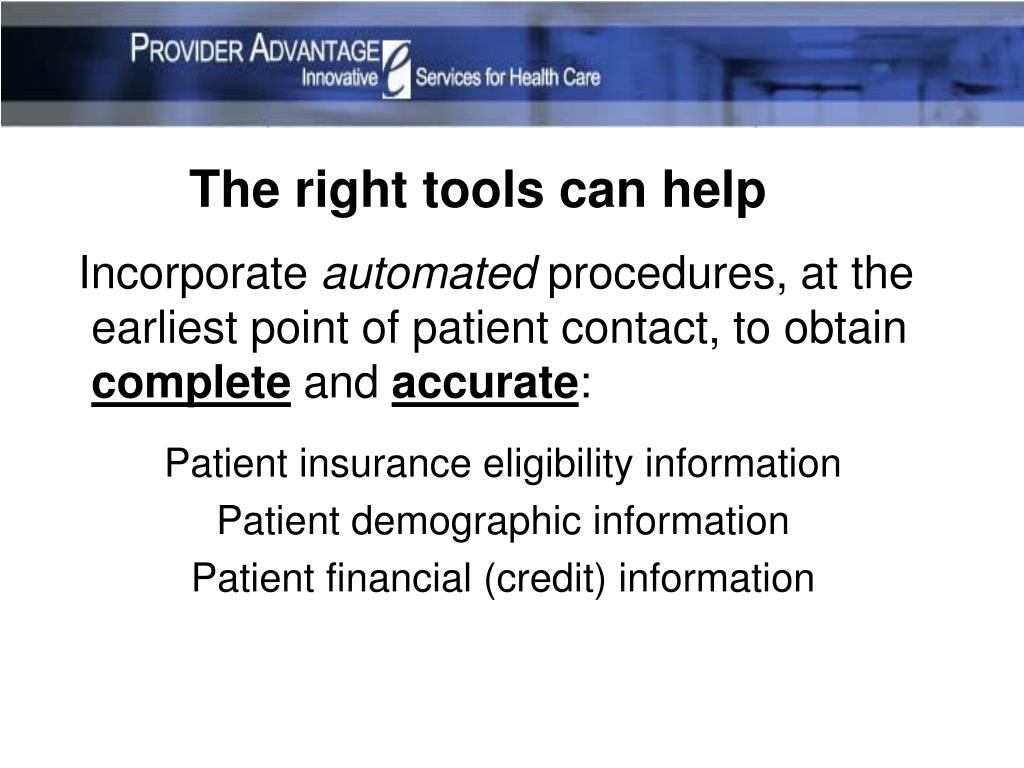 PROVIDER ADVANTAGE
Innovative e Services for Health Care

The right tools can help

Incorporate automated procedures, at the earliest point of patient contact, to obtain complete and accurate:

Patient insurance eligibility information
Patient demographic information
Patient financial (credit) information